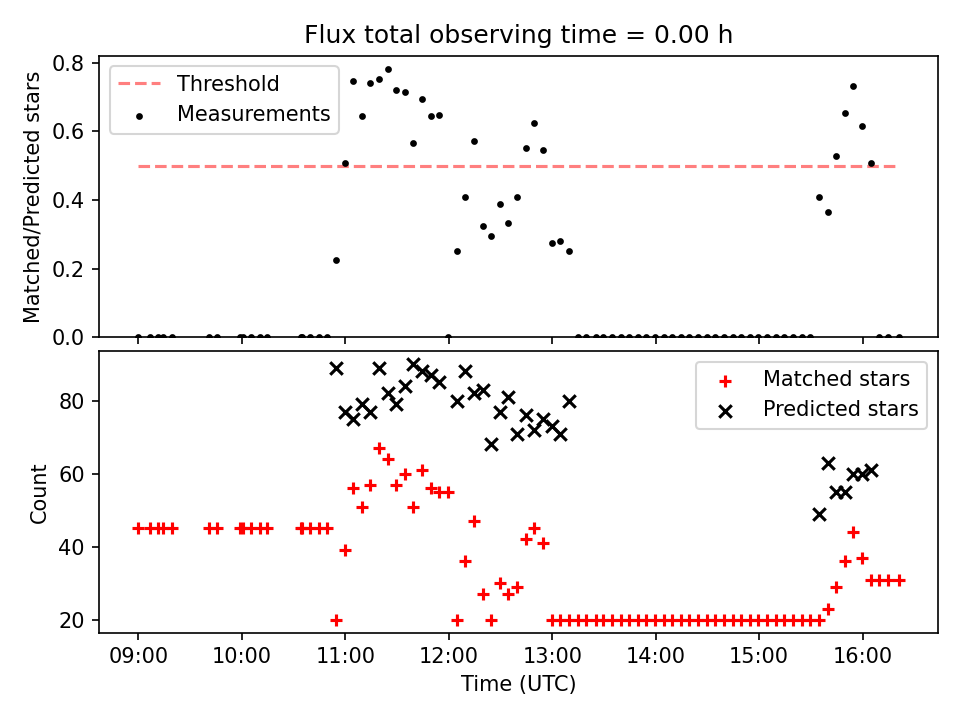 Flux total observing time = 0.00 h

Threshold
Measurements

Matched/Predicted stars

0.8
0.6
0.4
0.2
0.0

Matched stars
Predicted stars

Count

80
60
40
20

09:00 10:00 11:00 12:00 13:00 14:00 15:00 16:00

Time (UTC)